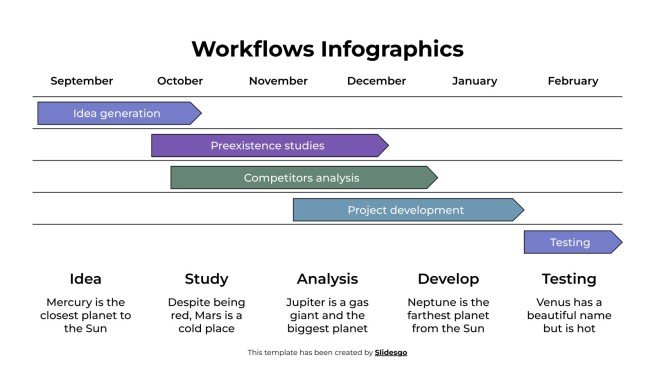 Workflows Infographics

September October November December January February

Idea generation

Preexistence studies

Competitors analysis

Project development

Testing

Idea
Mercury is the closest planet to the Sun

Study
Despite being red, Mars is a cold place

Analysis
Jupiter is a gas giant and the biggest planet

Develop
Neptune is the farthest planet from the Sun

Testing
Venus has a beautiful name but is hot

This template has been created by Slidesgo